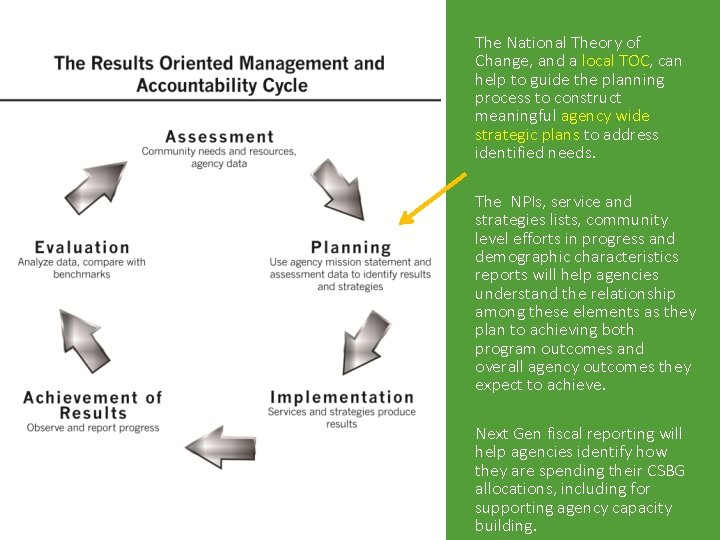 The Results Oriented Management and Accountability Cycle

Assessment
Community needs and resources, agency data

Planning
Use agency mission statement and assessment data to identify results and strategies

Implementation
Services and strategies produce results

Achievement of Results
Observe and report progress

Evaluation
Analyze data, compare with benchmarks

The National Theory of Change, and a local TOC, can help to guide the planning process to construct meaningful agency wide strategic plans to address identified needs.

The NPIs, service and strategies lists, community level efforts in progress and demographic characteristics reports will help agencies understand the relationship among these elements as they plan to achieving both program outcomes and overall agency outcomes they expect to achieve.

Next Gen fiscal reporting will help agencies identify how they are spending their CSBG allocations, including for supporting agency capacity building.